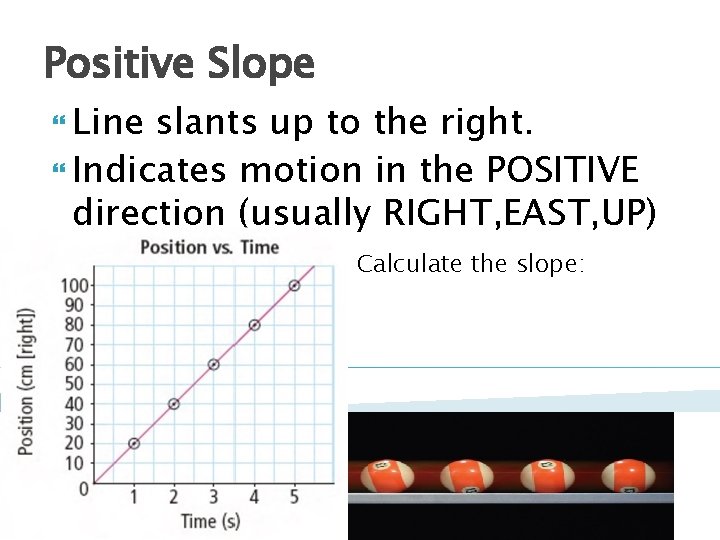 Positive Slope

Line slants up to the right.

Indicates motion in the POSITIVE direction (usually RIGHT,EAST,UP)

Position vs. Time

Position (cm [right])

100
90
80
70
60
50
40
30
20
10
0

1 2 3 4 5

Time (s)

Calculate the slope: